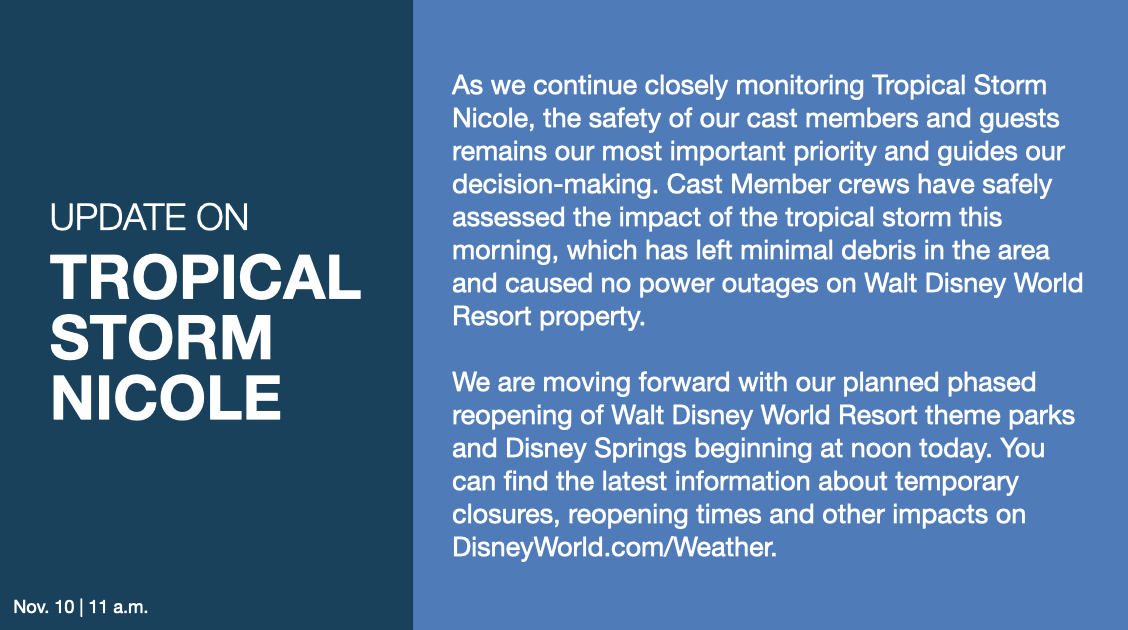 UPDATE ON
TROPICAL STORM NICOLE

Nov. 10 | 11 a.m.

As we continue closely monitoring Tropical Storm Nicole, the safety of our cast members and guests remains our most important priority and guides our decision-making. Cast Member crews have safely assessed the impact of the tropical storm this morning, which has left minimal debris in the area and caused no power outages on Walt Disney World Resort property.

We are moving forward with our planned phased reopening of Walt Disney World Resort theme parks and Disney Springs beginning at noon today. You can find the latest information about temporary closures, reopening times and other impacts on DisneyWorld.com/Weather.